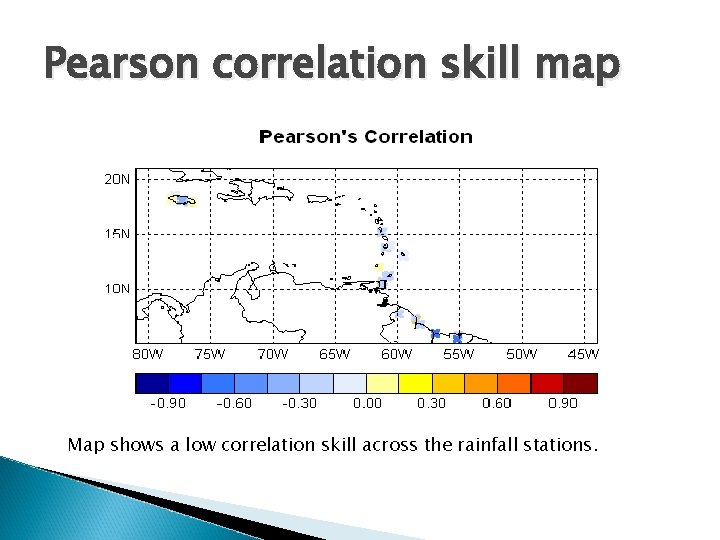 Pearson correlation skill map

Pearson's Correlation

20N
15N
10N

80W 75W 70W 65W 60W 55W 50W 45W

-0.90 -0.60 -0.30 0.00 0.30 0.60 0.90

Map shows a low correlation skill across the rainfall stations.